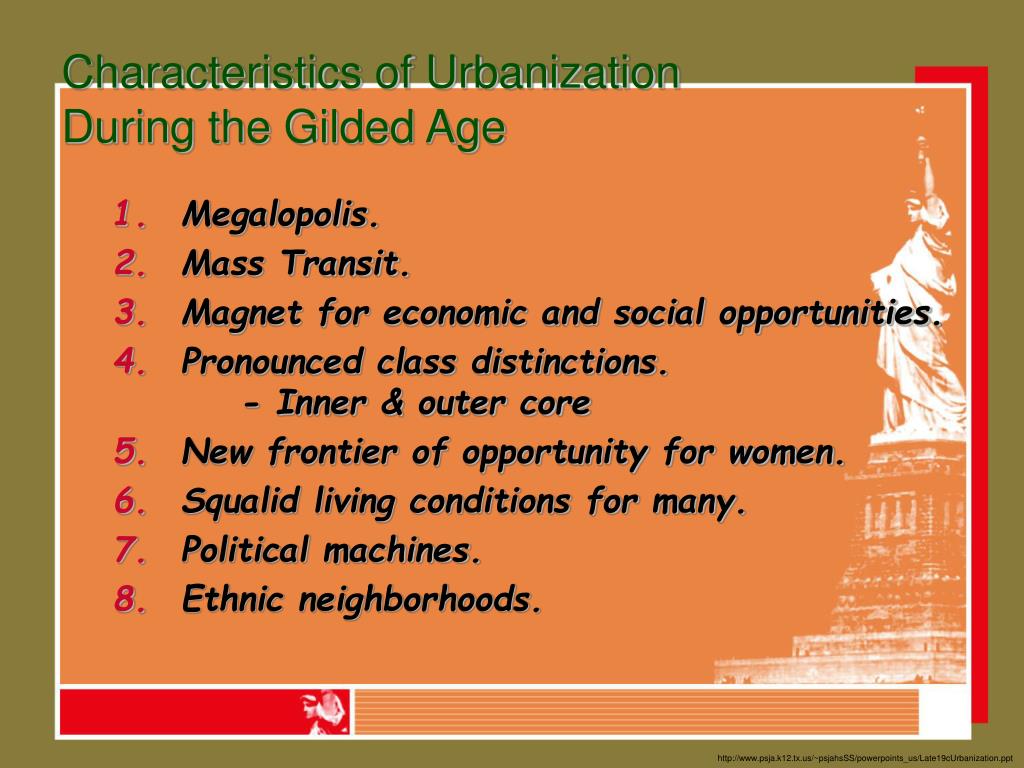 Characteristics of Urbanization During the Gilded Age

1. Megalopolis.
2. Mass Transit.
3. Magnet for economic and social opportunities.
4. Pronounced class distinctions.
- Inner & outer core
5. New frontier of opportunity for women.
6. Squalid living conditions for many.
7. Political machines.
8. Ethnic neighborhoods.

http://www.psja.k12.tx.us/~psjahsSS/powerpoints_us/Late19cUrbanization.ppt